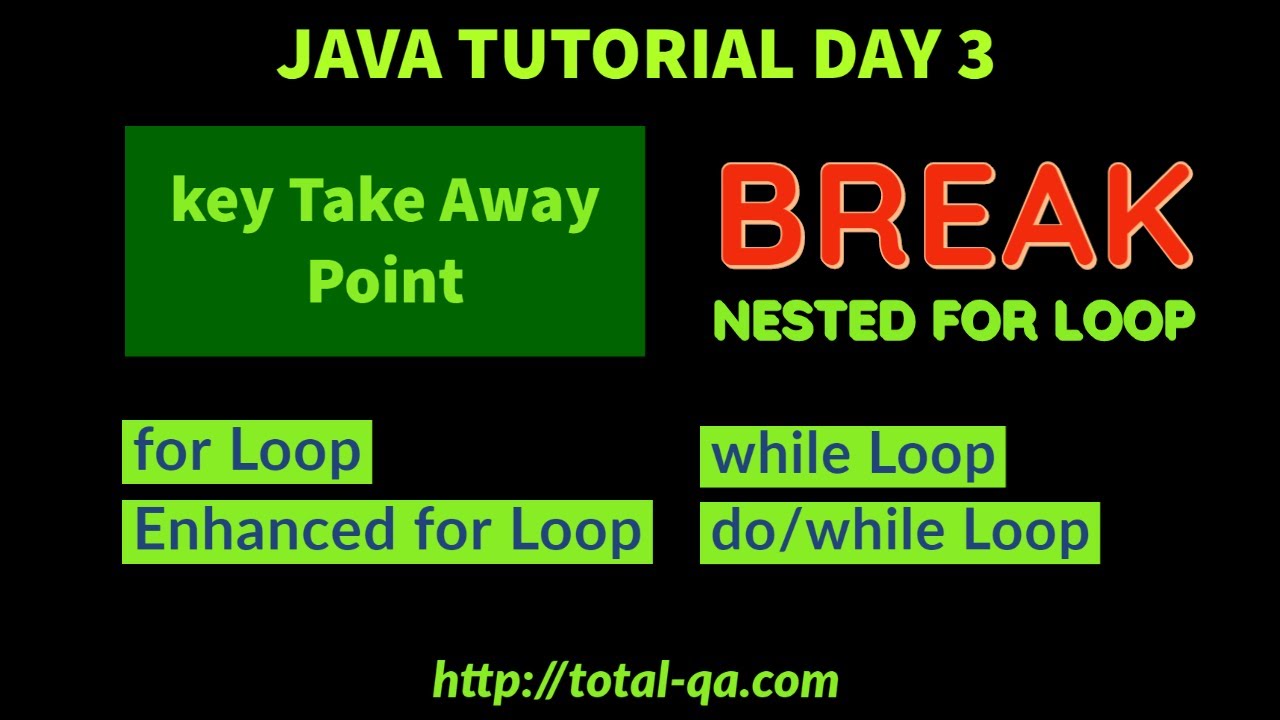 JAVA TUTORIAL DAY 3

key Take Away Point

BREAK
NESTED FOR LOOP

for Loop
Enhanced for Loop

while Loop
do/while Loop

http://total-qa.com